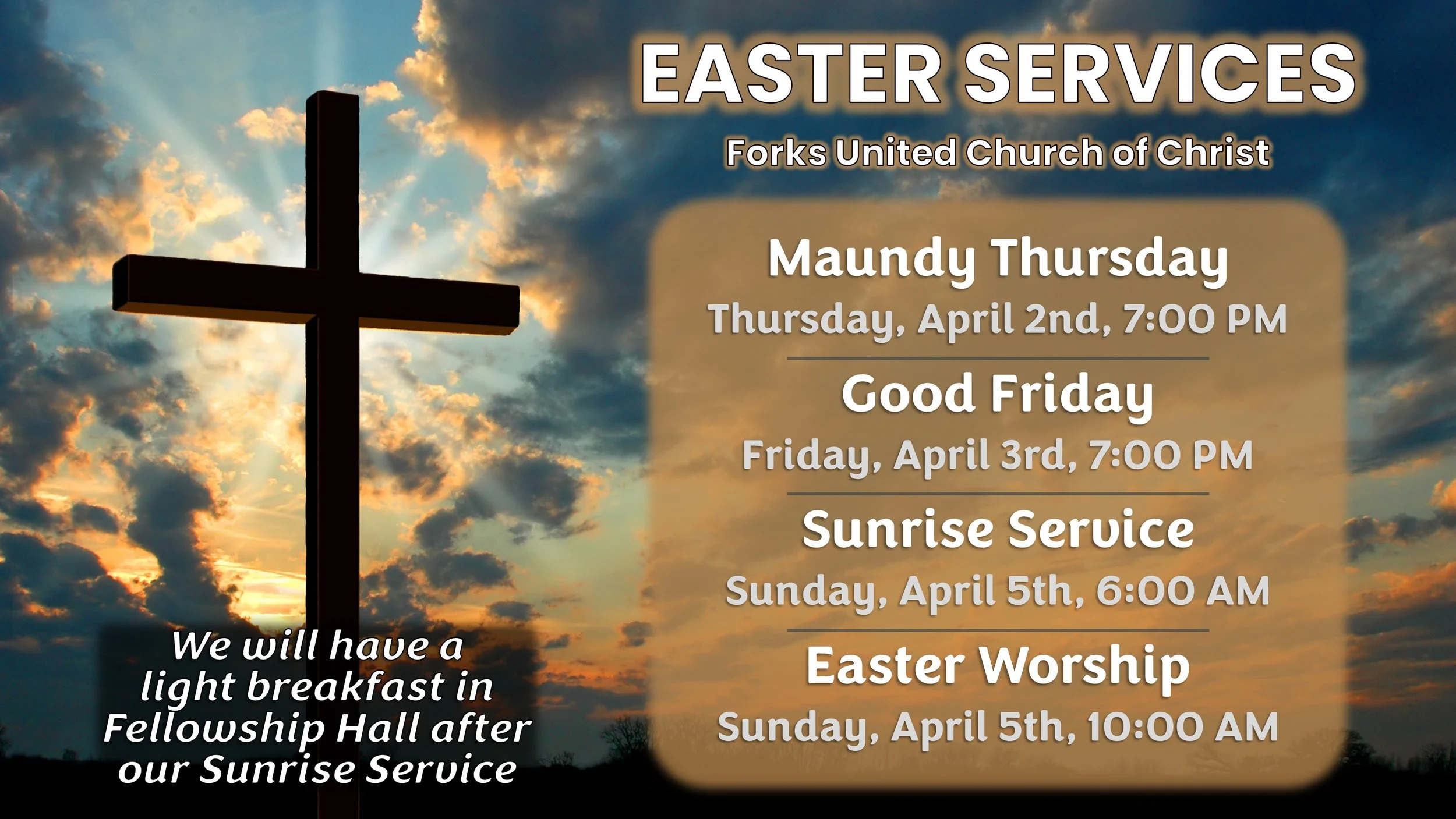 EASTER SERVICES

Forks United Church of Christ

Maundy Thursday
Thursday, April 2nd, 7:00 PM

Good Friday
Friday, April 3rd, 7:00 PM

Sunrise Service
Sunday, April 5th, 6:00 AM

Easter Worship
Sunday, April 5th, 10:00 AM

We will have a light breakfast in Fellowship Hall after our Sunrise Service